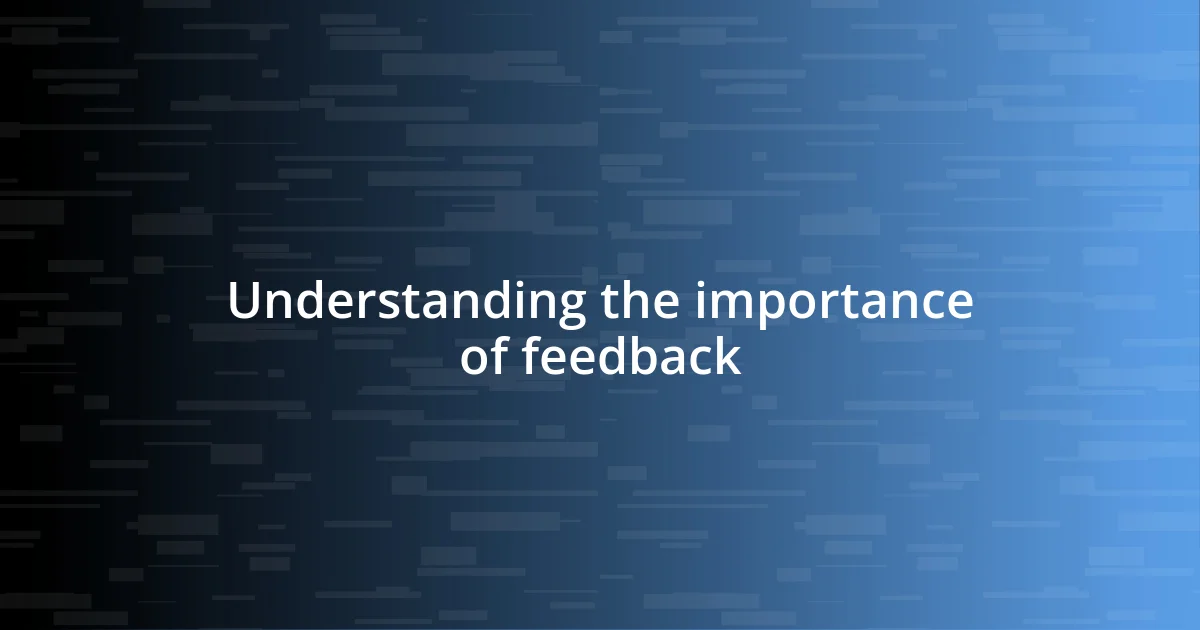 Understanding the importance of feedback